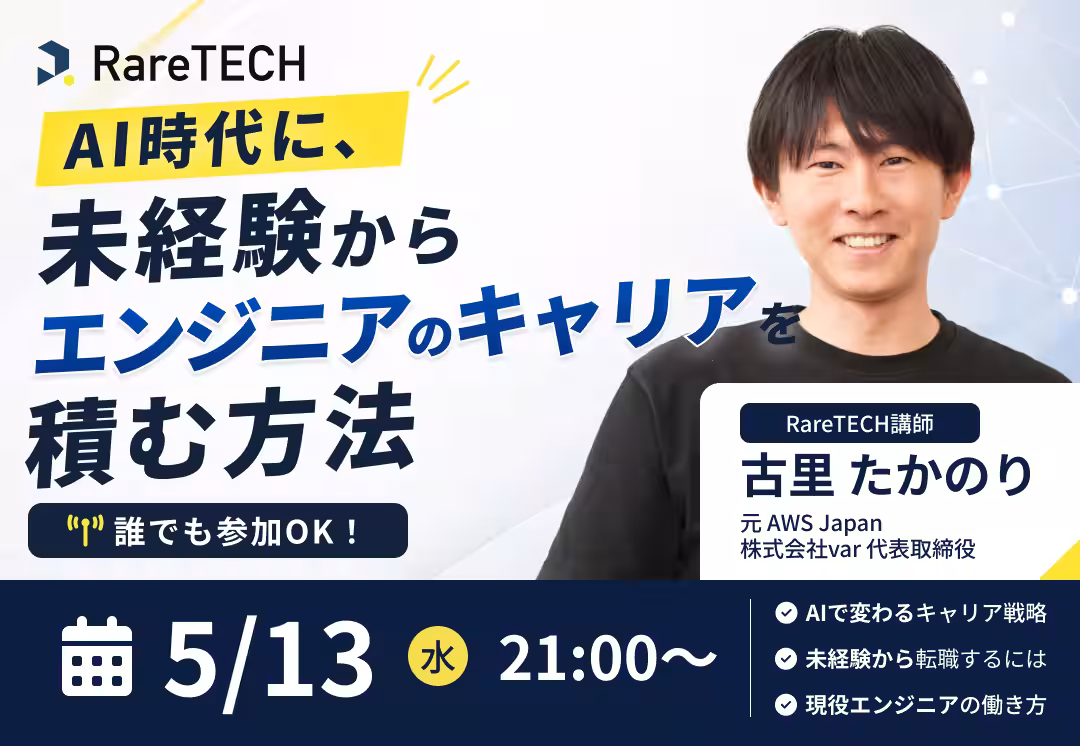 RareTECH

AI時代に、
未経験から
エンジニアのキャリアを
積む方法

誰でも参加OK！

RareTECH講師
古里 たかのり
元 AWS Japan
株式会社var 代表取締役

5/13 水 21:00〜

AIで変わるキャリア戦略
未経験から転職するには
現役エンジニアの働き方